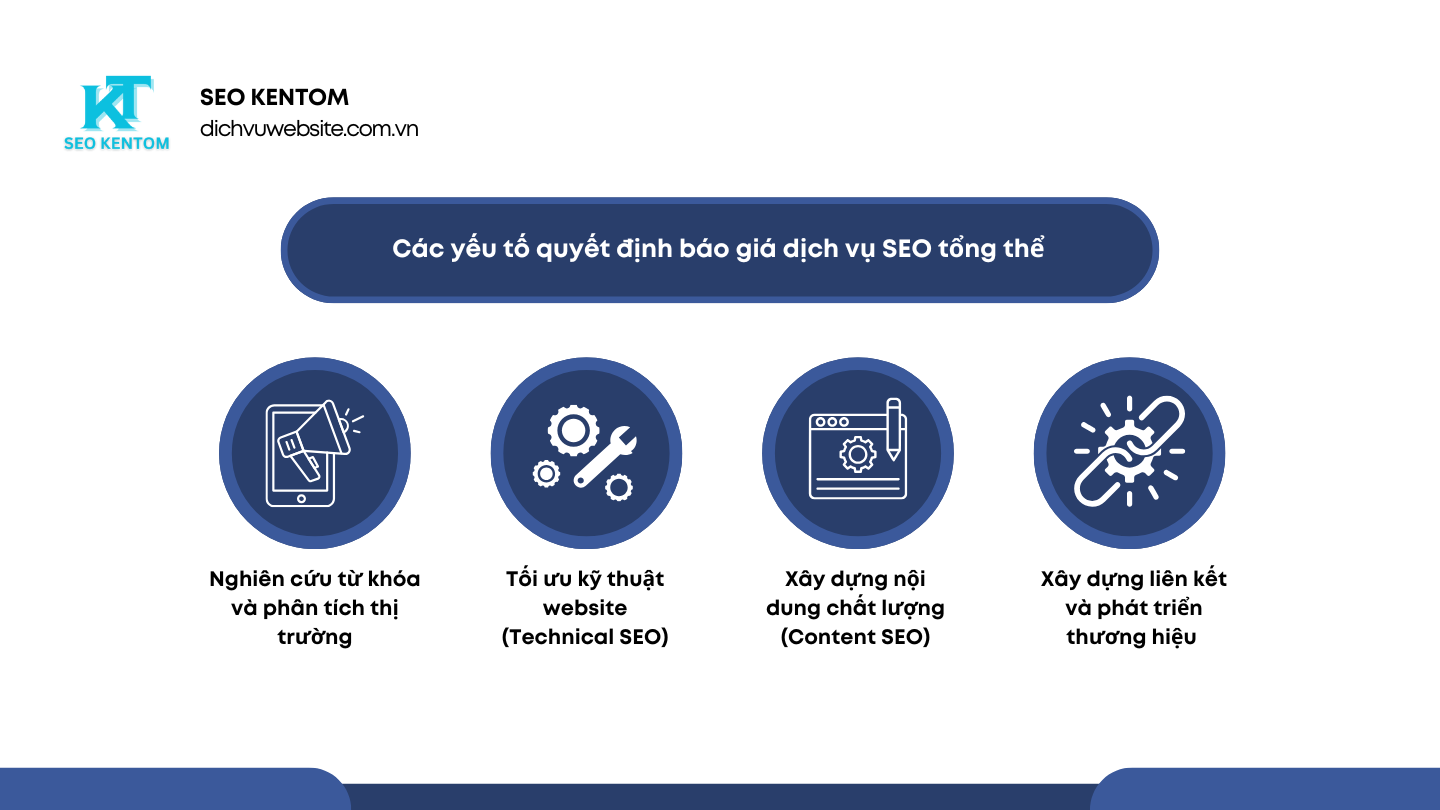 KT
SEO KENTOM

SEO KENTOM
dichvuwebsite.com.vn

Các yếu tố quyết định báo giá dịch vụ SEO tổng thể

Nghiên cứu từ khóa và phân tích thị trường

Tối ưu kỹ thuật website (Technical SEO)

Xây dựng nội dung chất lượng (Content SEO)

Xây dựng liên kết và phát triển thương hiệu